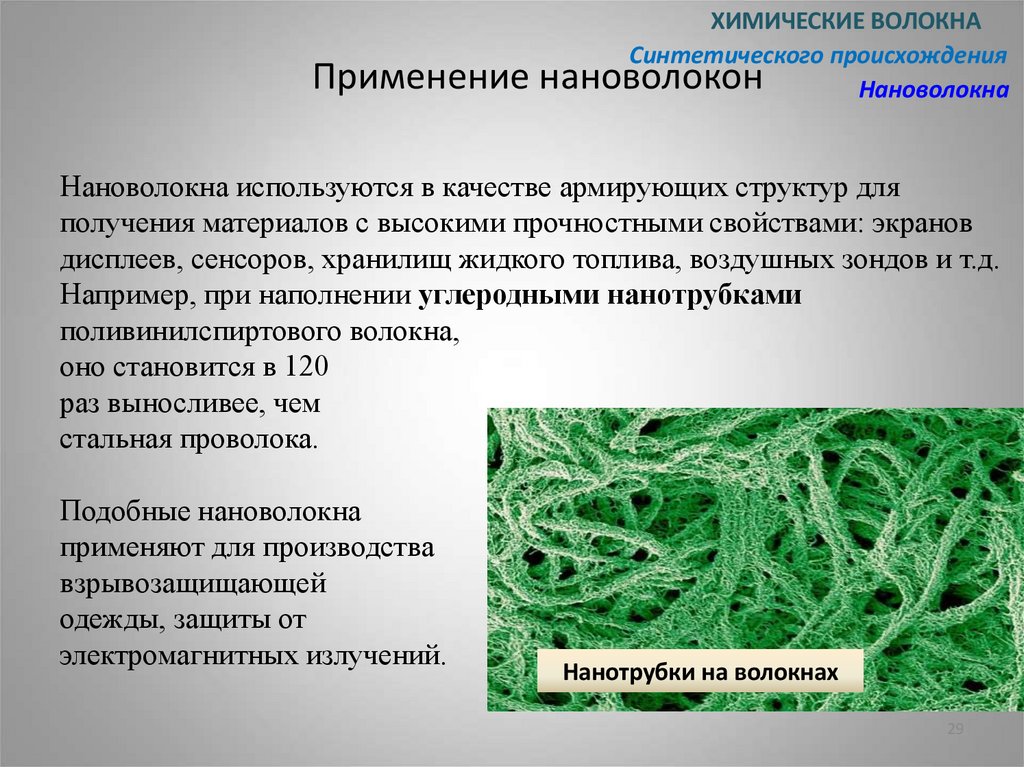 ХИМИЧЕСКИЕ ВОЛОКНА
Синтетического происхождения
Нановолокна

Применение нановолокон

Нановолокна используются в качестве армирующих структур для получения материалов с высокими прочностными свойствами: экранов дисплеев, сенсоров, хранилищ жидкого топлива, воздушных зондов и т.д. Например, при наполнении углеродными нанотрубками поливинилспиртового волокна, оно становится в 120 раз выносливее, чем стальная проволока.

Подобные нановолокна применяют для производства взрывозащищающей одежды, защиты от электромагнитных излучений.

Нанотрубки на волокнах

29